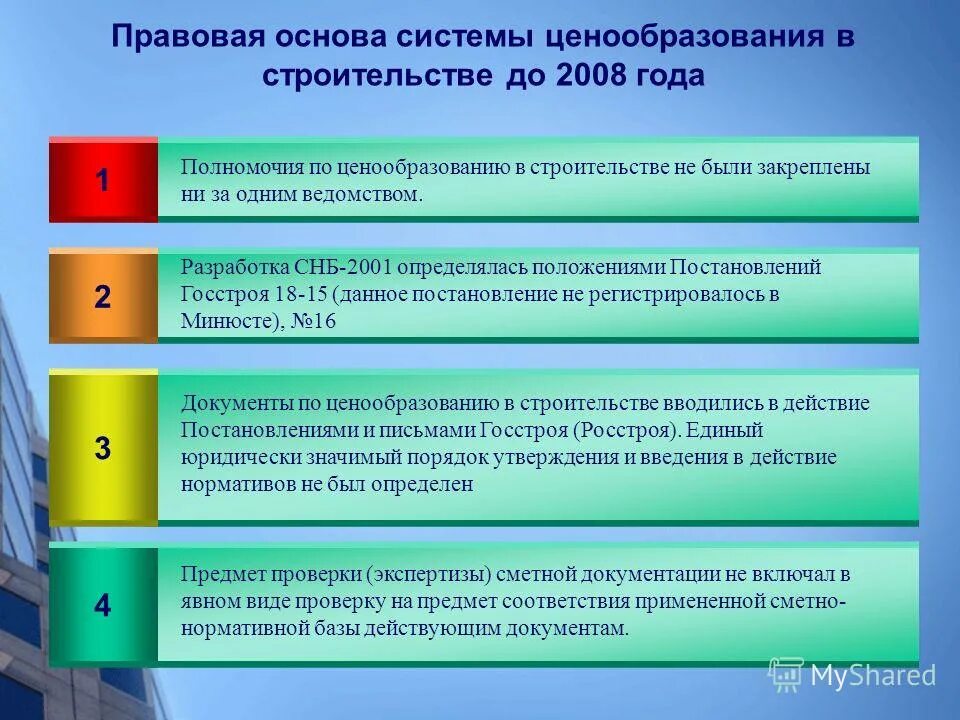 Правовая основа системы ценообразования в строительстве до 2008 года

1

Полномочия по ценообразованию в строительстве не были закреплены ни за одним ведомством.

2

Разработка СНБ-2001 определялась положениями Постановлений Госстроя 18-15 (данное постановление не регистрировалось в Минюсте), №16

3

Документы по ценообразованию в строительстве вводились в действие Постановлениями и письмами Госстроя (Росстроя). Единый юридически значимый порядок утверждения и введения в действие нормативов не был определен

4

Предмет проверки (экспертизы) сметной документации не включал в явном виде проверку на предмет соответствия примененной сметно-нормативной базы действующим документам.

MyShared